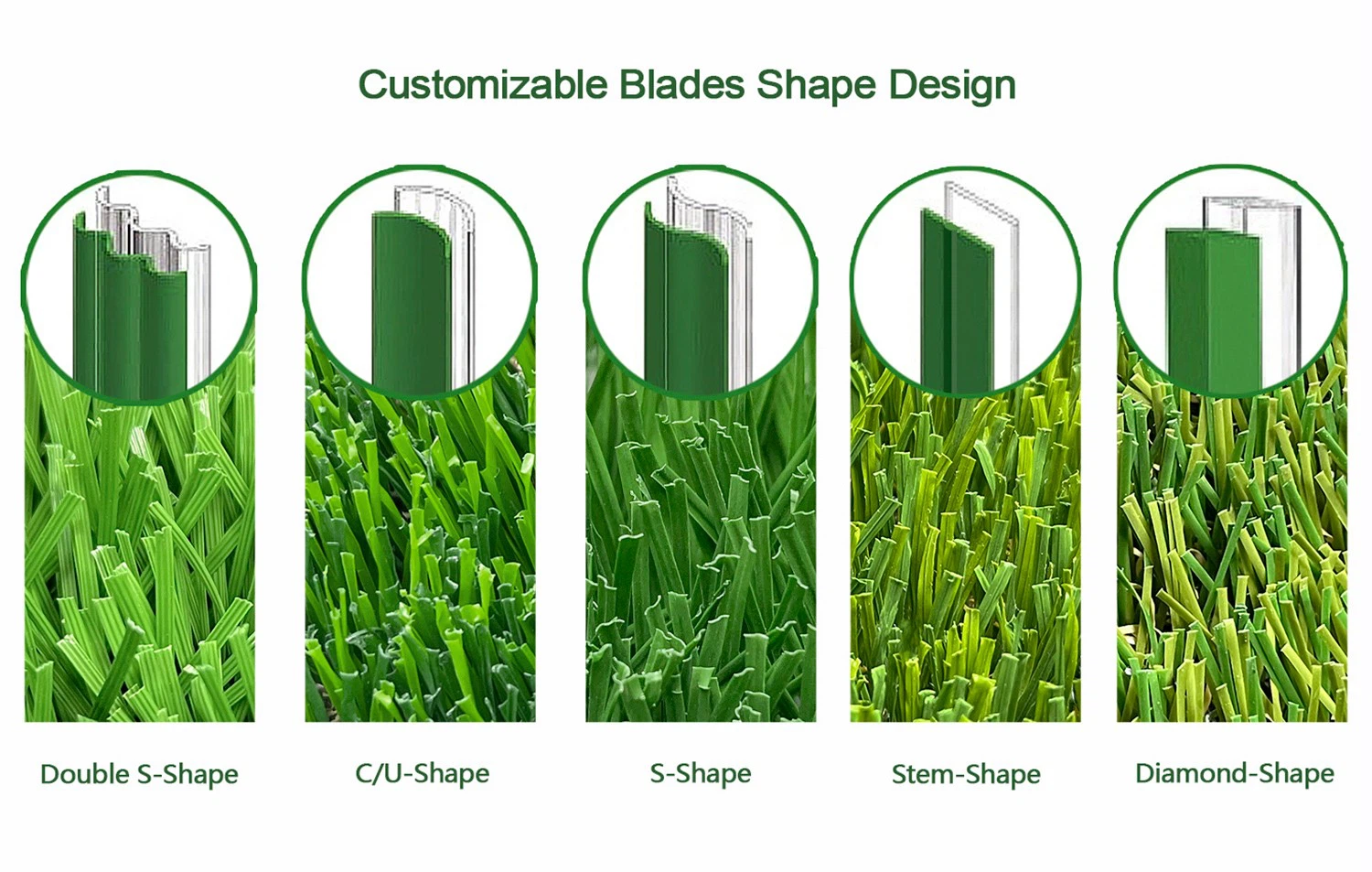 Customizable Blades Shape Design

Double S-Shape

C/U-Shape

S-Shape

Stem-Shape

Diamond-Shape